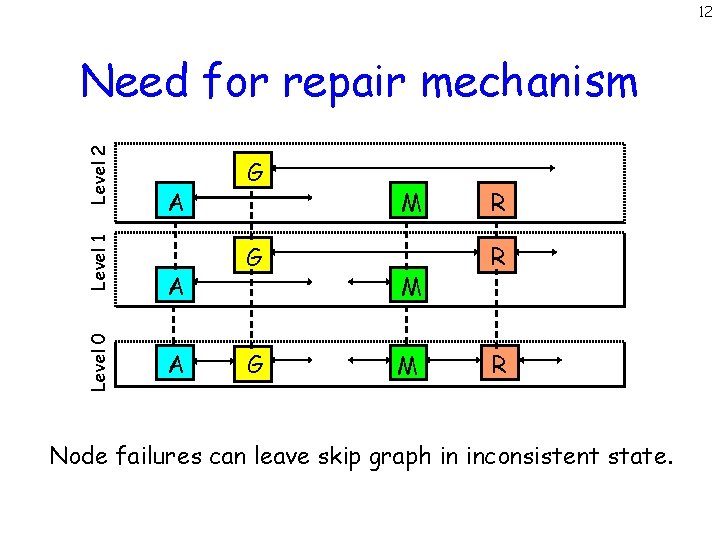 12

Need for repair mechanism

Level 2
G
A
M
R

Level 1
G
R
A
M

Level 0
A
G
M
R

Node failures can leave skip graph in inconsistent state.